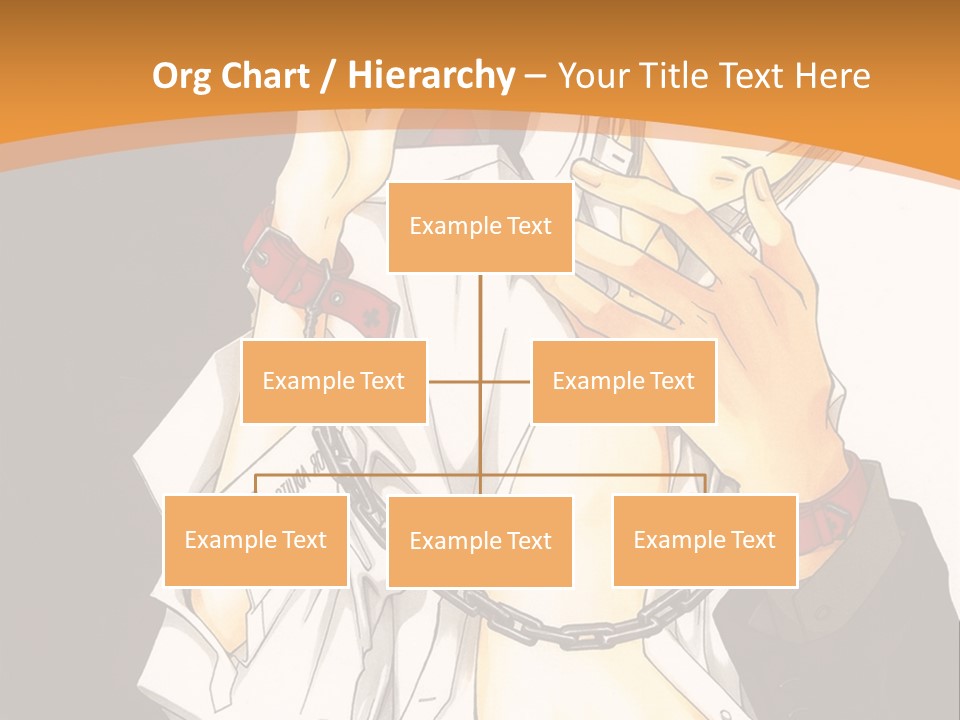 Org Chart / Hierarchy – Your Title Text Here

Example Text

Example Text

Example Text

Example Text

Example Text

Example Text